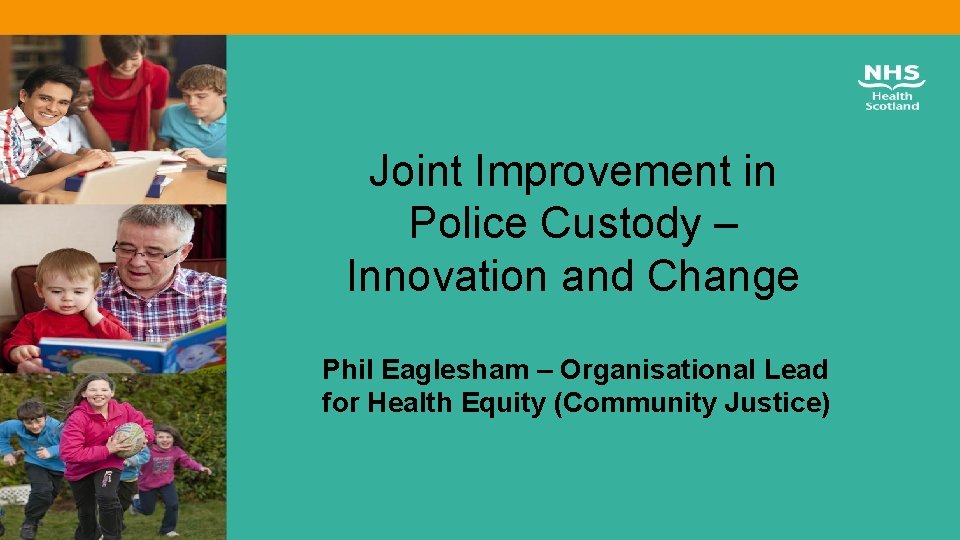 NHS
Health
Scotland

Joint Improvement in Police Custody – Innovation and Change

Phil Eaglesham – Organisational Lead for Health Equity (Community Justice)